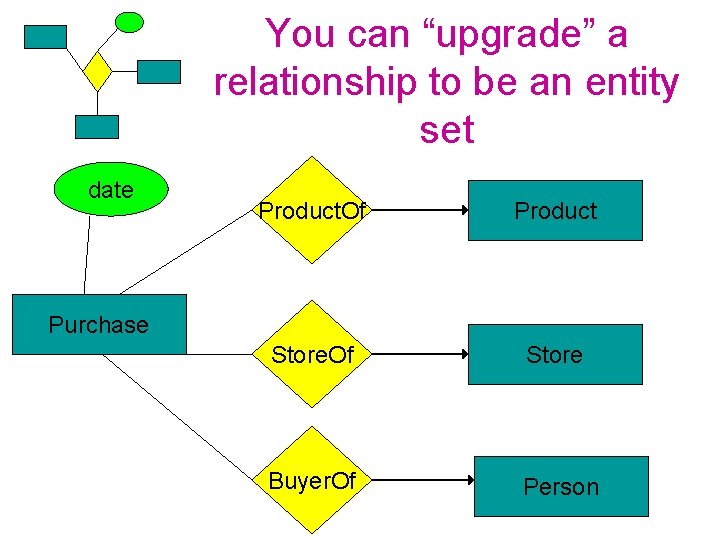 You can “upgrade” a relationship to be an entity set

date

ProductOf

Product

Purchase

StoreOf

Store

BuyerOf

Person